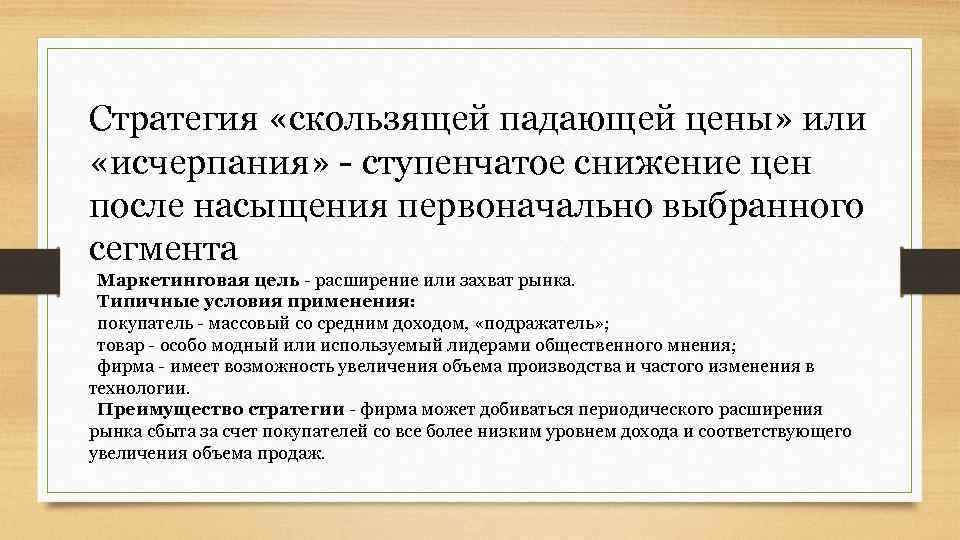 Стратегия «скользящей падающей цены» или «исчерпания» - ступенчатое снижение цен после насыщения первоначально выбранного сегмента

Маркетинговая цель - расширение или захват рынка.
Типичные условия применения:
покупатель - массовый со средним доходом, «подражатель»;
товар - особо модный или используемый лидерами общественного мнения;
фирма - имеет возможность увеличения объема производства и частого изменения в технологии.
Преимущество стратегии - фирма может добиваться периодического расширения рынка сбыта за счет покупателей со все более низким уровнем дохода и соответствующего увеличения объема продаж.